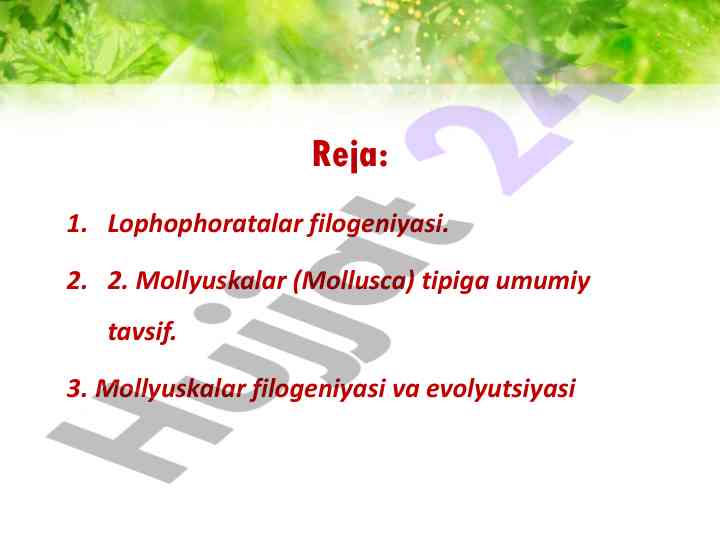 Reja:

1. Lophophoratalar filogeniyasi.

2. 2. Mollyuskalar (Mollusca) tipiga umumiy tavsif.

3. Mollyuskalar filogeniyasi va evolyutsiyasi

Hujjat 24